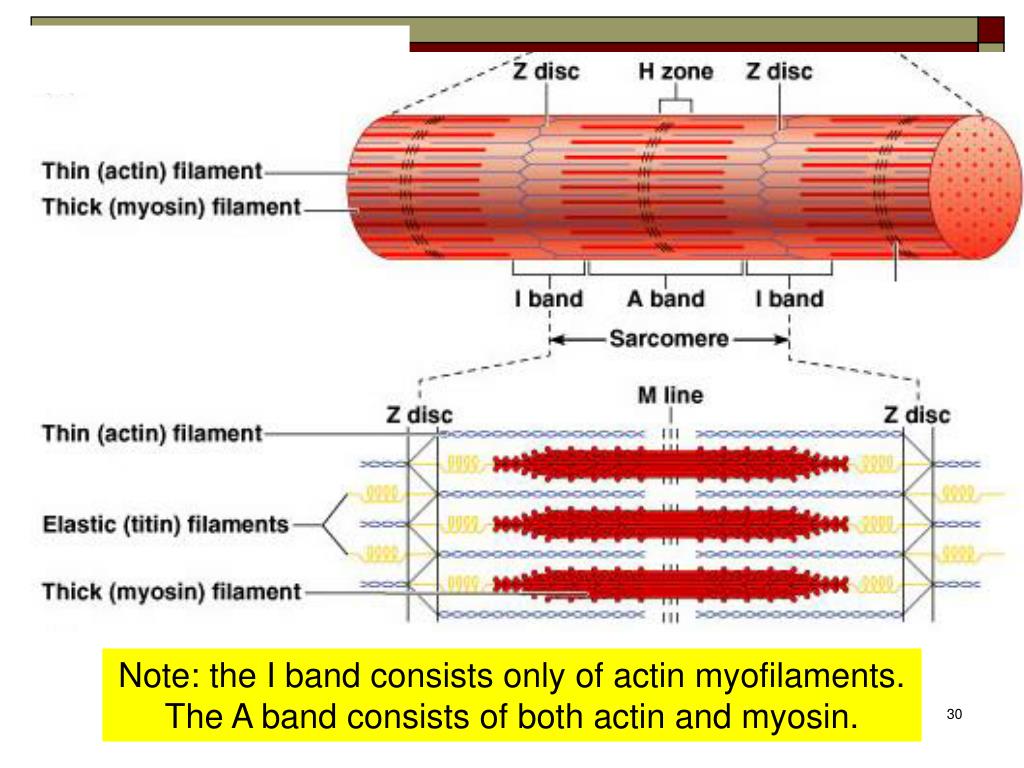 Z disc
H zone
Z disc
Thin (actin) filament
Thick (myosin) filament
I band
A band
I band
Sarcomere
M line
Z disc
Z disc
Thin (actin) filament
Elastic (titin) filaments
Thick (myosin) filament

Note: the I band consists only of actin myofilaments. The A band consists of both actin and myosin.

30